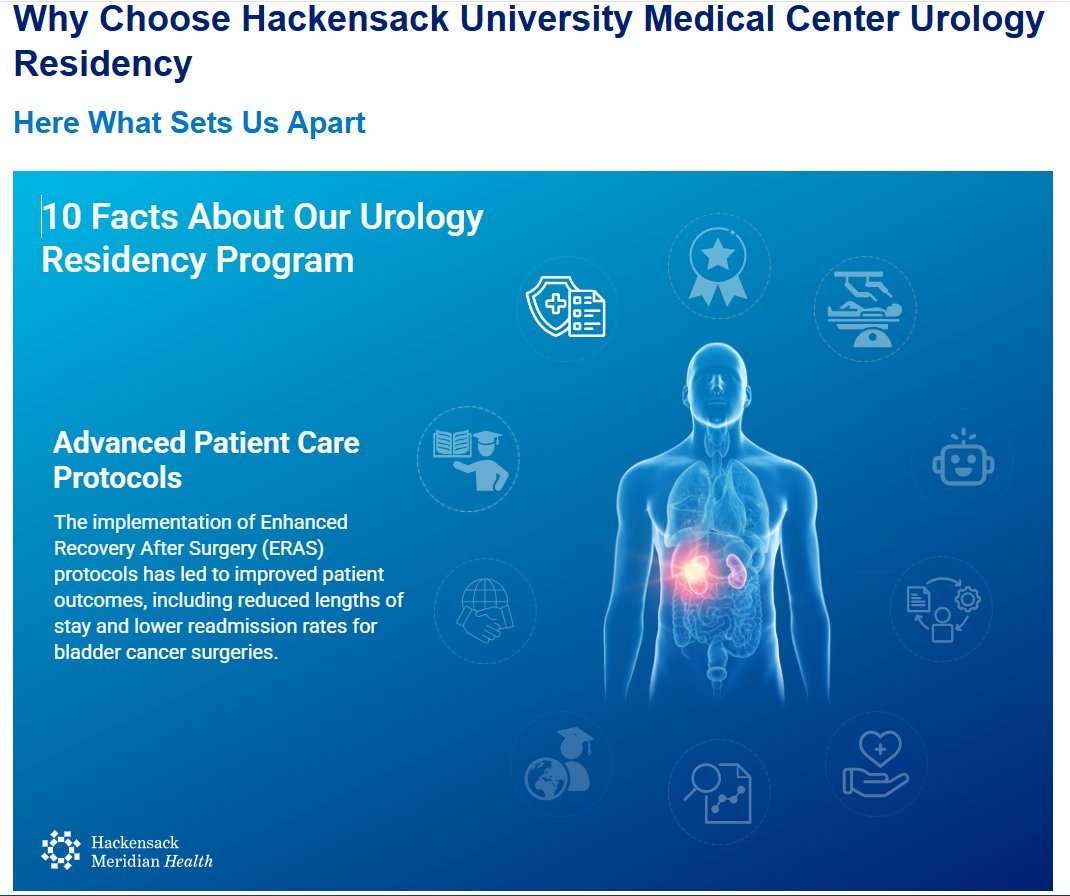 Why Choose Hackensack University Medical Center Urology Residency

Here What Sets Us Apart

10 Facts About Our Urology Residency Program

Advanced Patient Care Protocols

The implementation of Enhanced Recovery After Surgery (ERAS) protocols has led to improved patient outcomes, including reduced lengths of stay and lower readmission rates for bladder cancer surgeries.

Hackensack Meridian Health